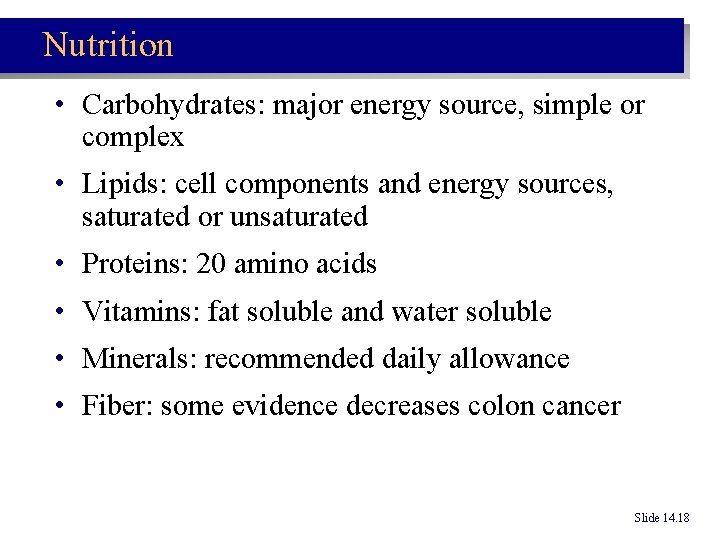 Nutrition

• Carbohydrates: major energy source, simple or complex

• Lipids: cell components and energy sources, saturated or unsaturated

• Proteins: 20 amino acids

• Vitamins: fat soluble and water soluble

• Minerals: recommended daily allowance

• Fiber: some evidence decreases colon cancer

Slide 14.18